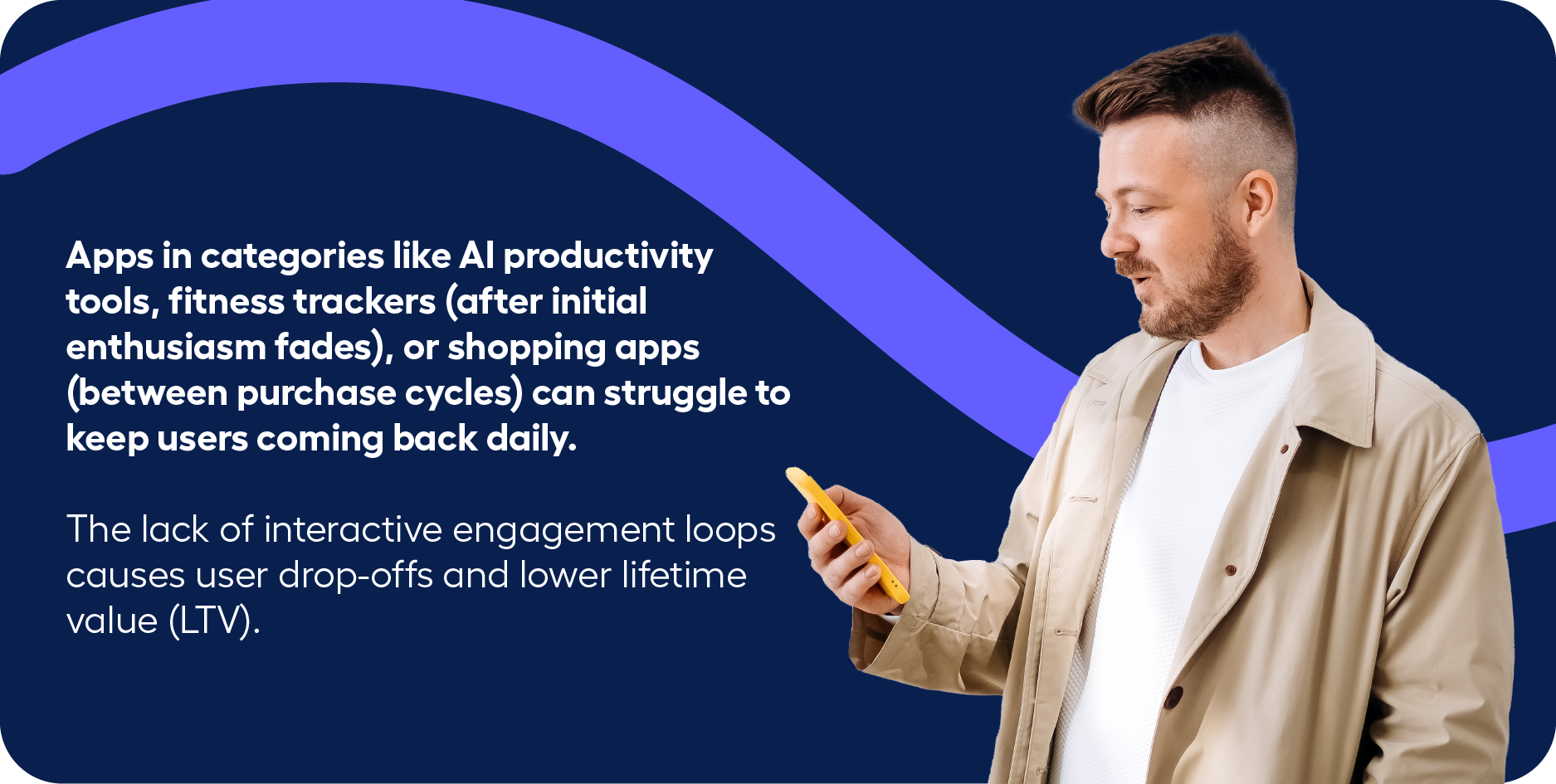 Apps in categories like AI productivity tools, fitness trackers (after initial enthusiasm fades), or shopping apps (between purchase cycles) can struggle to keep users coming back daily.

The lack of interactive engagement loops causes user drop-offs and lower lifetime value (LTV).